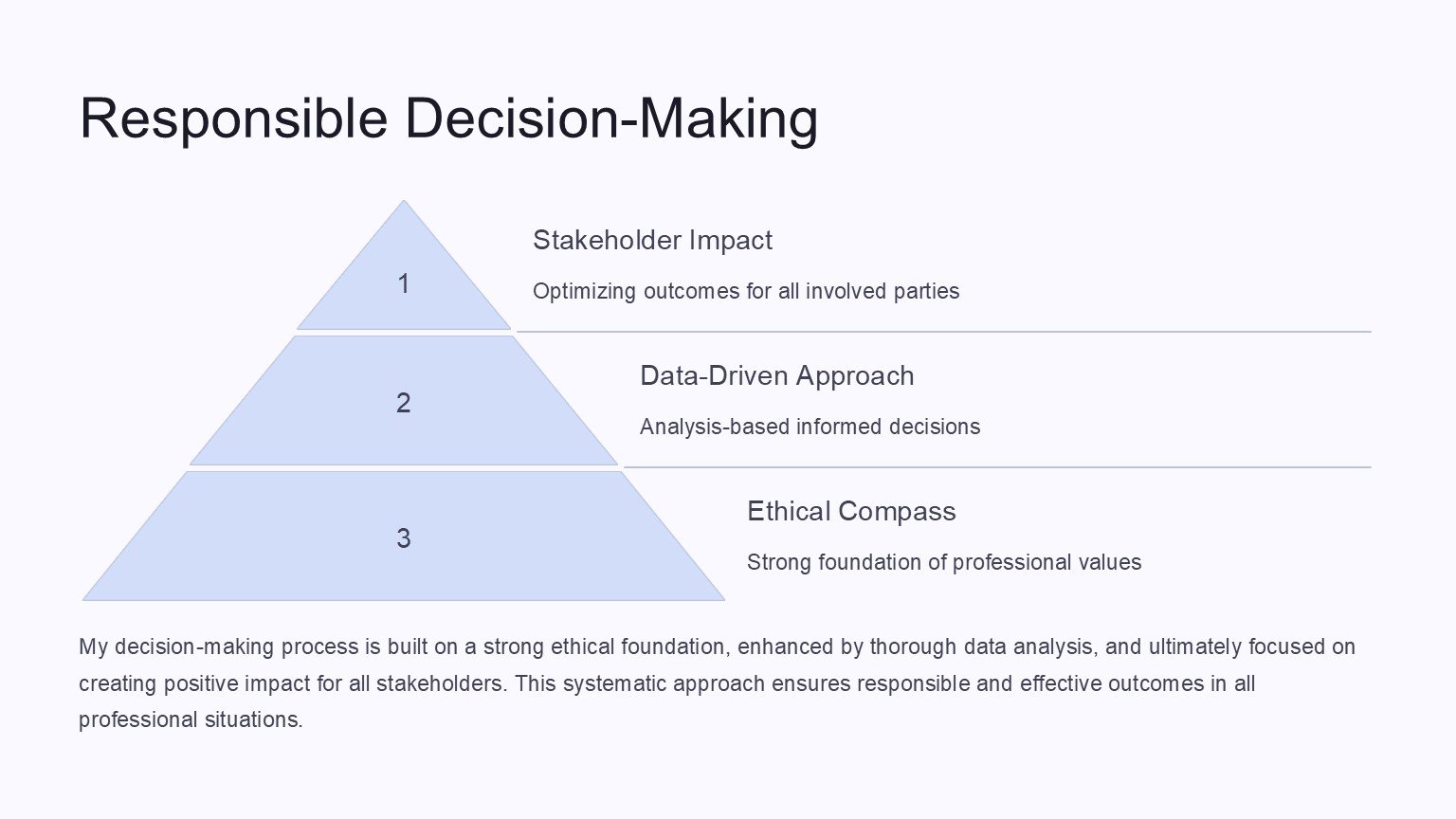 Responsible Decision-Making

1

Stakeholder Impact

Optimizing outcomes for all involved parties

2

Data-Driven Approach

Analysis-based informed decisions

3

Ethical Compass

Strong foundation of professional values

My decision-making process is built on a strong ethical foundation, enhanced by thorough data analysis, and ultimately focused on creating positive impact for all stakeholders. This systematic approach ensures responsible and effective outcomes in all professional situations.